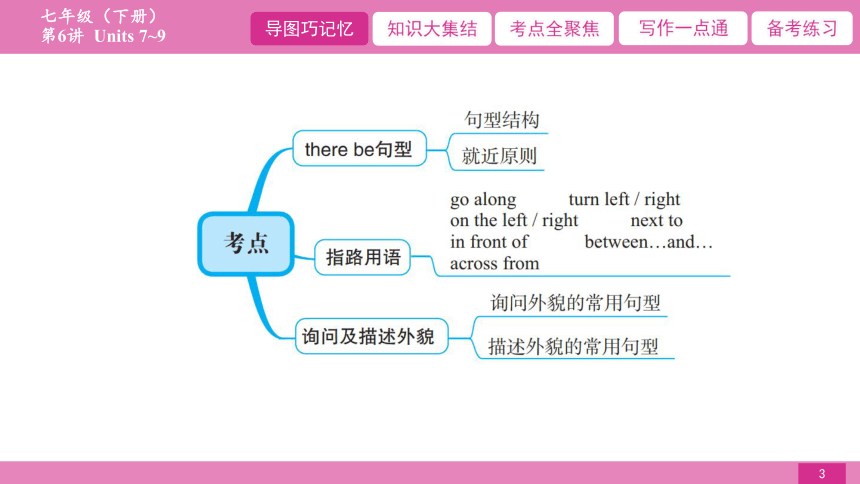 七年级（下册）
第6讲 Units 7~9

导图巧记忆 知识大集结 考点全聚焦 写作一点通 备考练习

考点

there be句型
句型结构
就近原则

指路用语
go along turn left / right
on the left / right next to
in front of between…and…
across from

询问及描述外貌
询问外貌的常用句型
描述外貌的常用句型

3